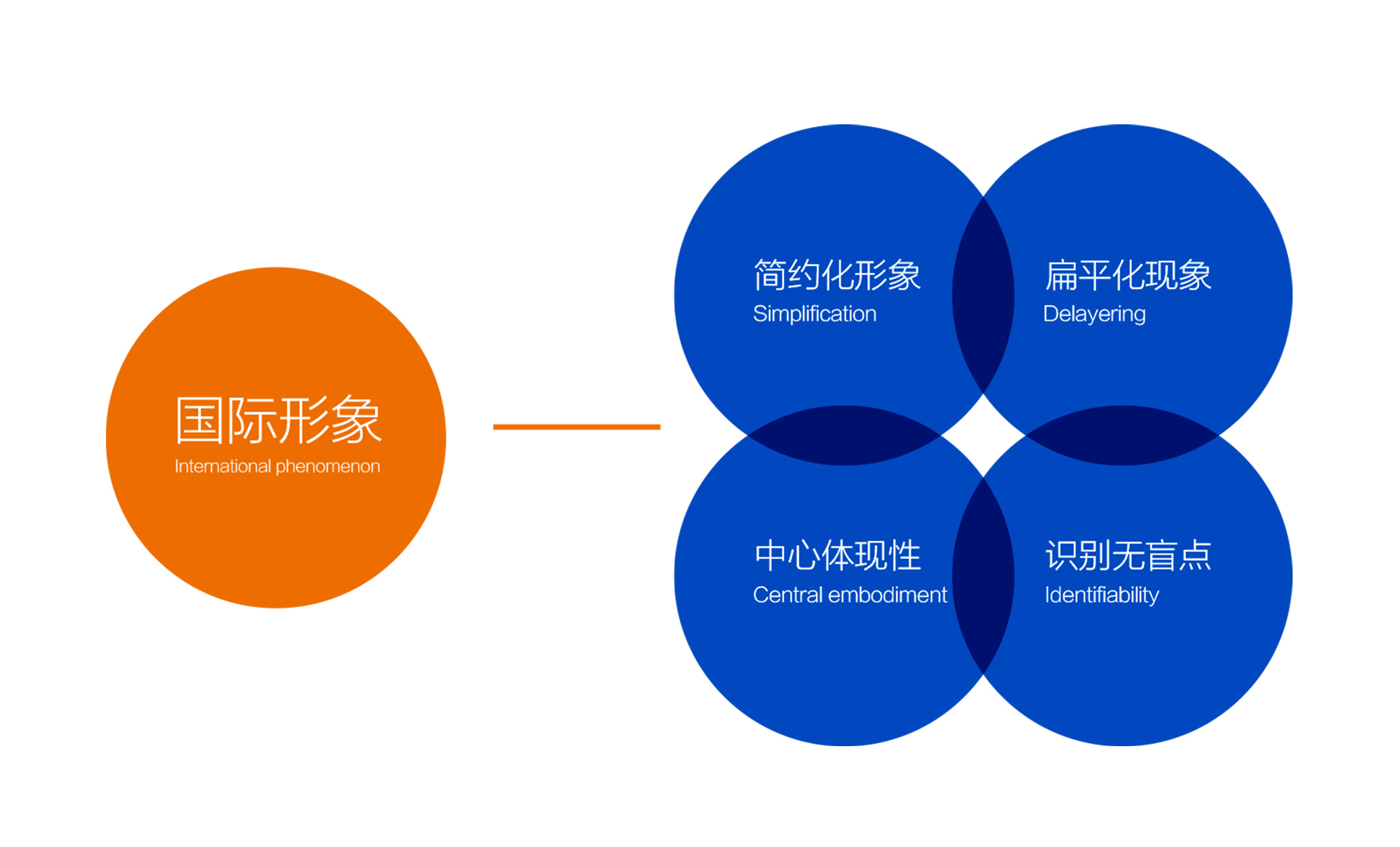 国际形象
International phenomenon

简约化形象
Simplification

扁平化现象
Delayering

中心体现性
Central embodiment

识别无盲点
Identifiability